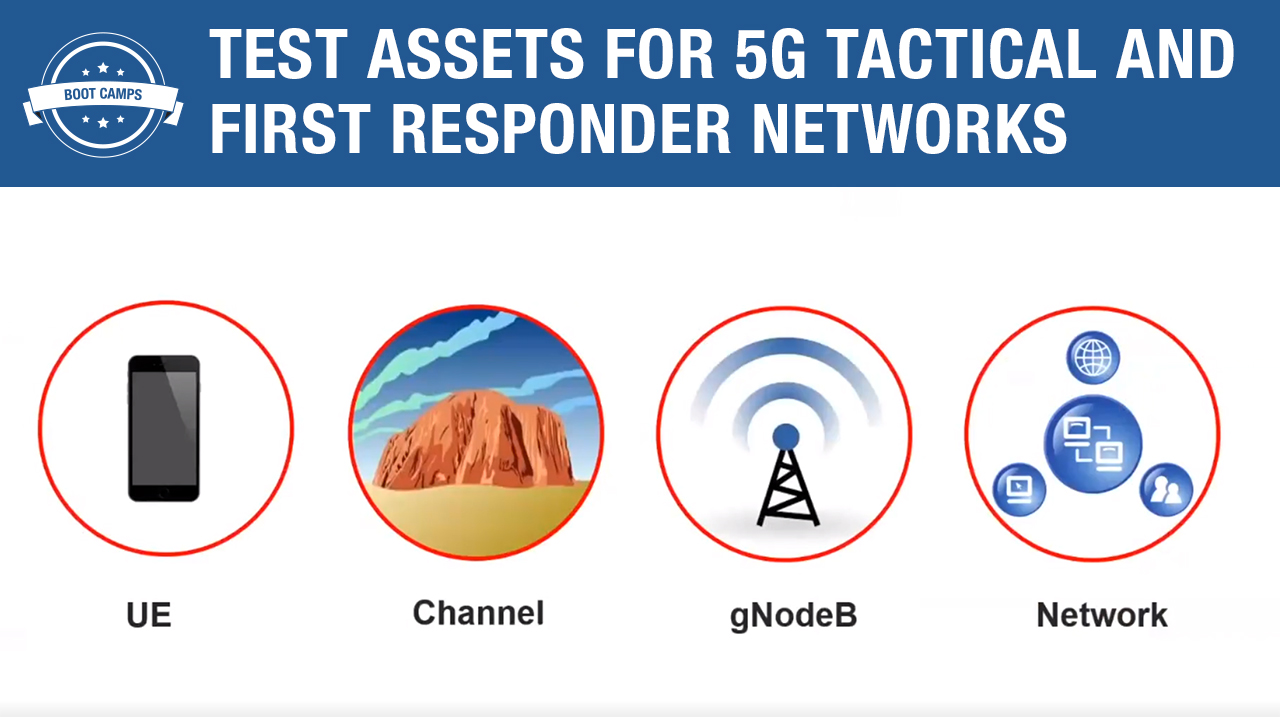 BOOT CAMPS

TEST ASSETS FOR 5G TACTICAL AND FIRST RESPONDER NETWORKS

UE

Channel

gNodeB

Network